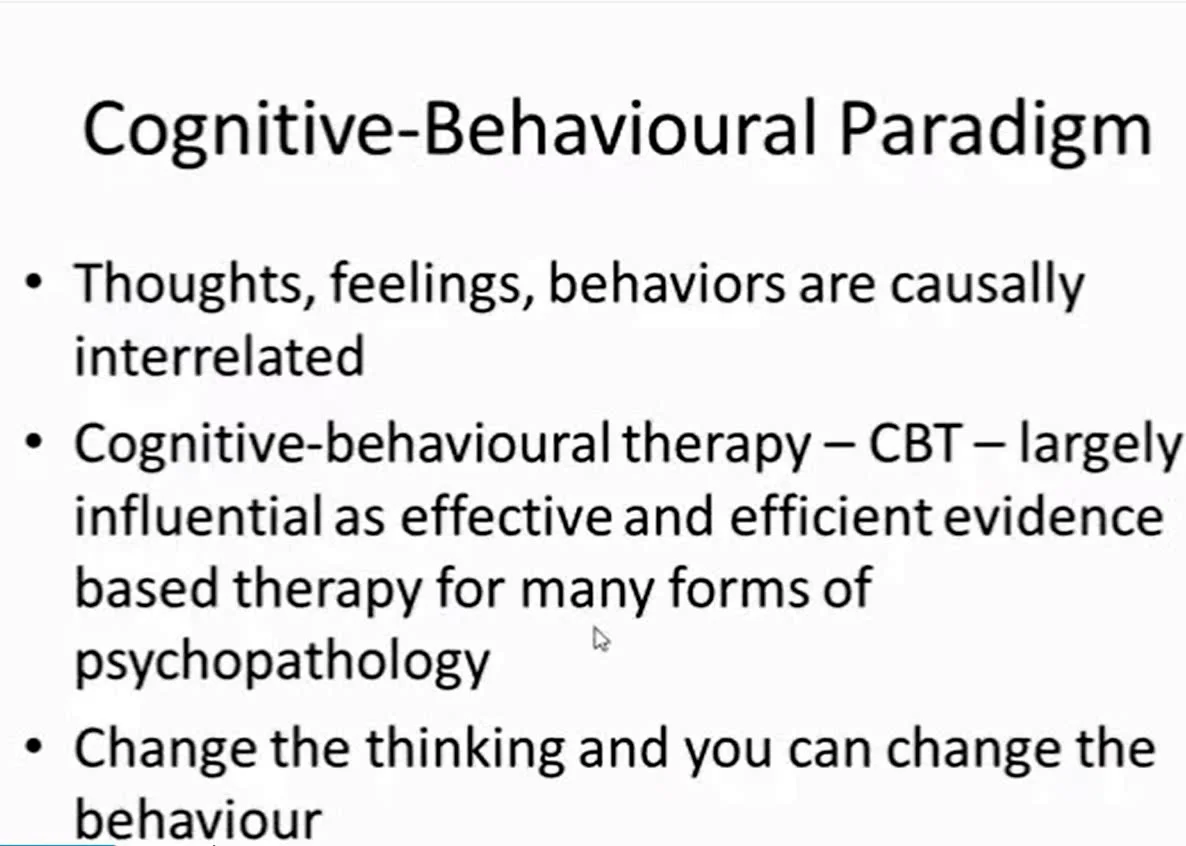 Cognitive-Behavioural Paradigm

• Thoughts, feelings, behaviors are causally interrelated

• Cognitive-behavioural therapy – CBT – largely influential as effective and efficient evidence based therapy for many forms of psychopathology

• Change the thinking and you can change the behaviour